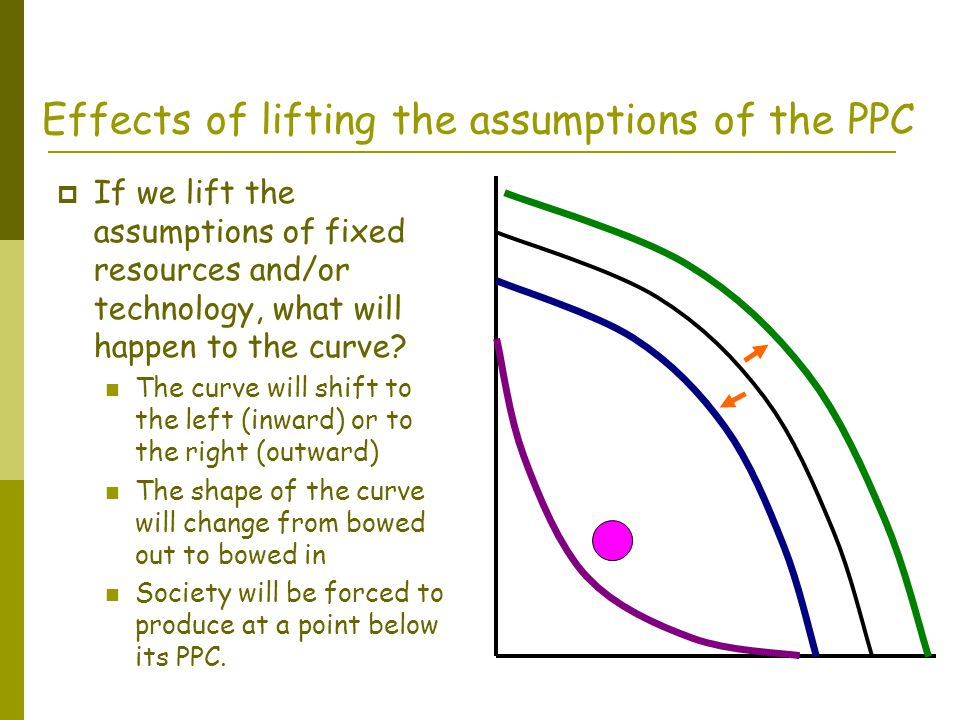 Effects of lifting the assumptions of the PPC

If we lift the assumptions of fixed resources and/or technology, what will happen to the curve?

The curve will shift to the left (inward) or to the right (outward)

The shape of the curve will change from bowed out to bowed in

Society will be forced to produce at a point below its PPC.